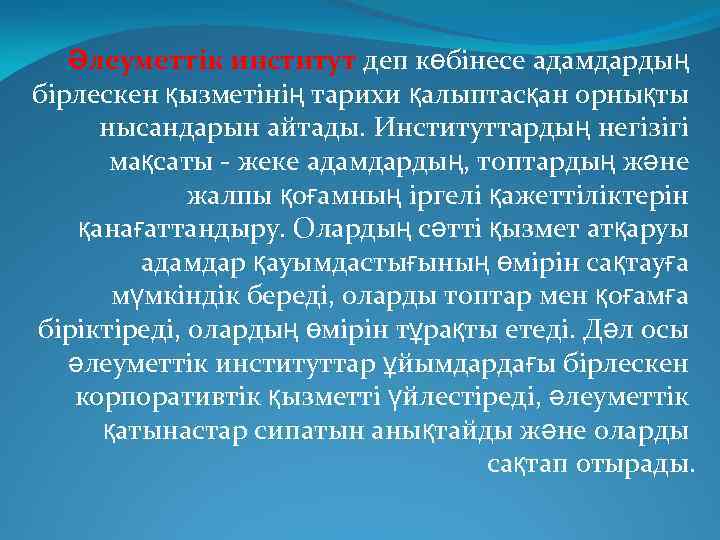 Әлеуметтік институт деп көбінесе адамдардың бірлескен қызметінің тарихи қалыптасқан орнықты нысандарын айтады. Институттардың негізігі мақсаты - жеке адамдардың, топтардың және жалпы қоғамның іргелі қажеттіліктерін қанағаттандыру. Олардың сәтті қызмет атқаруы адамдар қауымдастығының өмірін сақтауға мүмкіндік береді, оларды топтар мен қоғамға біріктіреді, олардың өмірін тұрақты етеді. Дәл осы әлеуметтік институттар ұйымдардағы бірлескен корпоративтік қызметті үйлестіреді, әлеуметтік қатынастар сипатын анықтайды және оларды сақтап отырады.